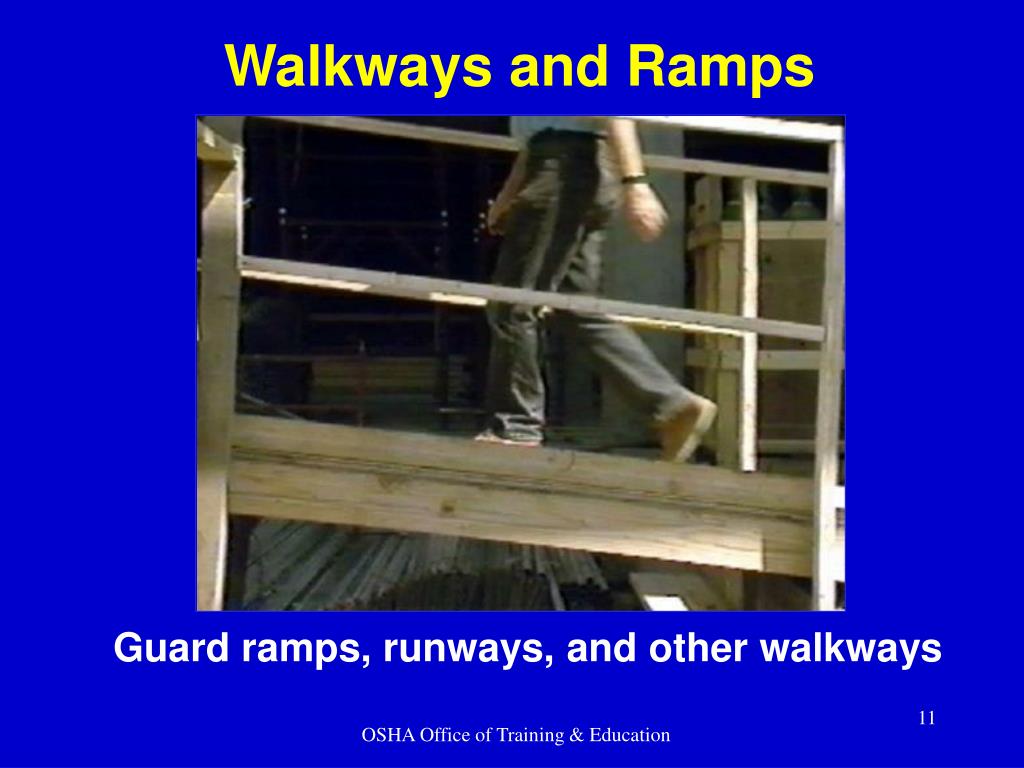 Walkways and Ramps

Guard ramps, runways, and other walkways

11

OSHA Office of Training & Education